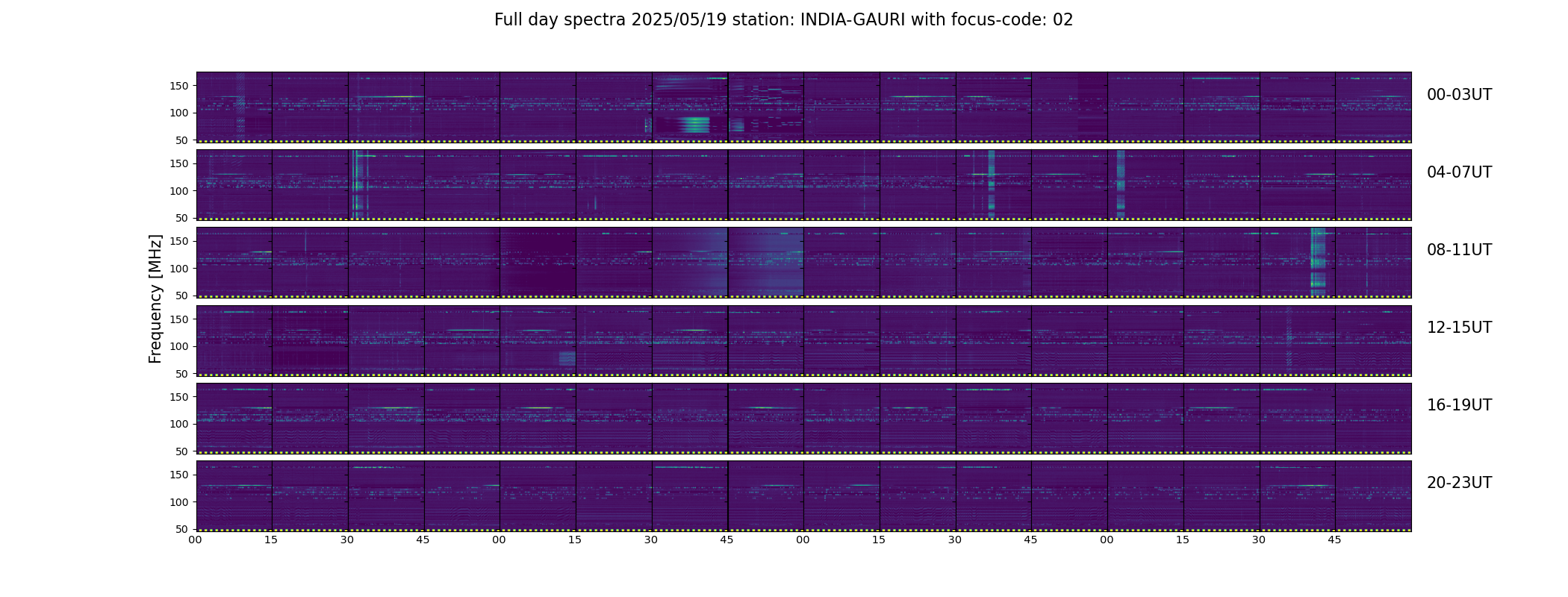 Full day spectra 2025/05/19 station: INDIA-GAURI with focus-code: 02

Frequency [MHz]

150
100
50
00-03UT

150
100
50
04-07UT

150
100
50
08-11UT

150
100
50
12-15UT

150
100
50
16-19UT

150
100
50
20-23UT

00 15 30 45 00 15 30 45 00 15 30 45 00 15 30 45